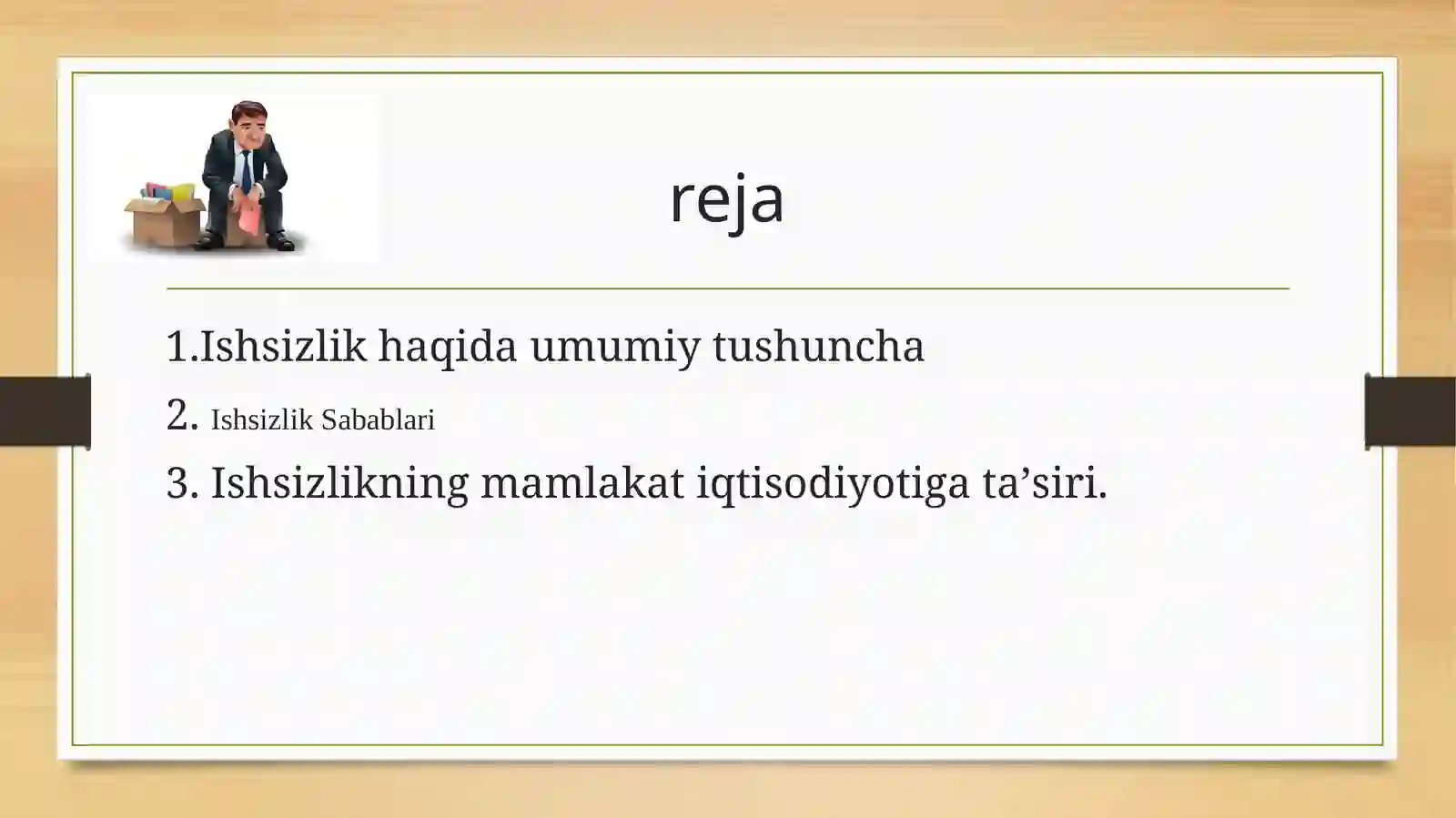 reja

1.Ishsizlik haqida umumiy tushuncha

2. Ishsizlik Sabablari

3. Ishsizlikning mamlakat iqtisodiyotiga ta'siri.